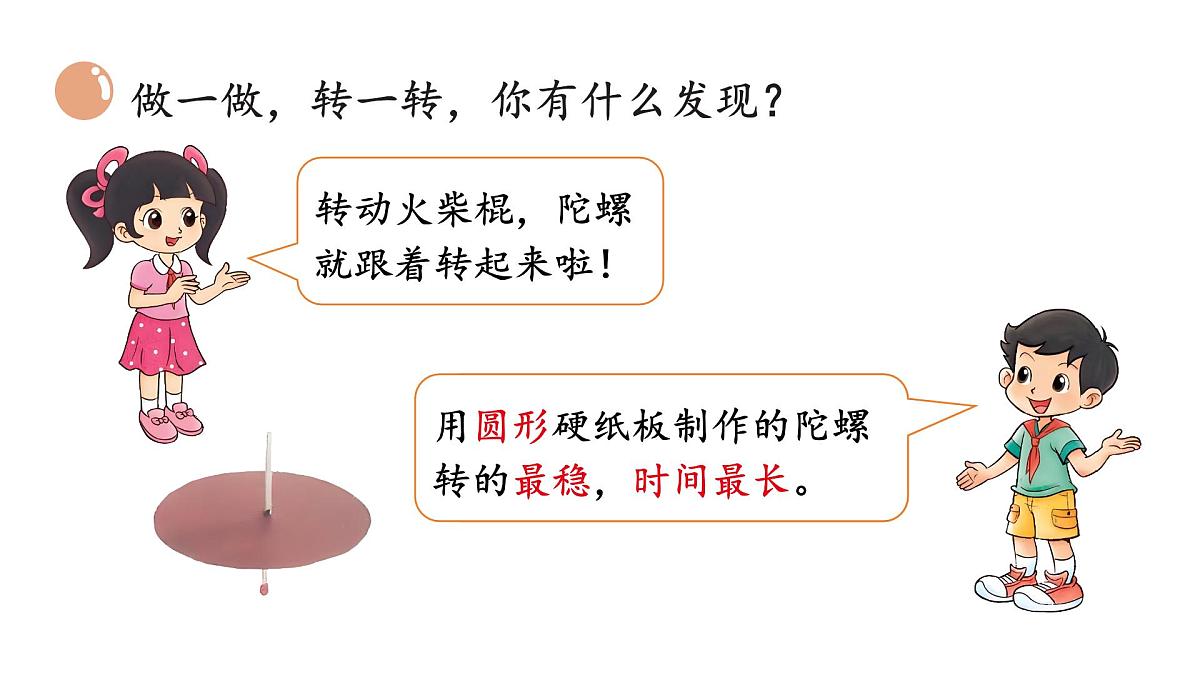 做一做，转一转，你有什么发现？

转动火柴棍，陀螺就跟着转起来啦！

用圆形硬纸板制作的陀螺转的最稳，时间最长。